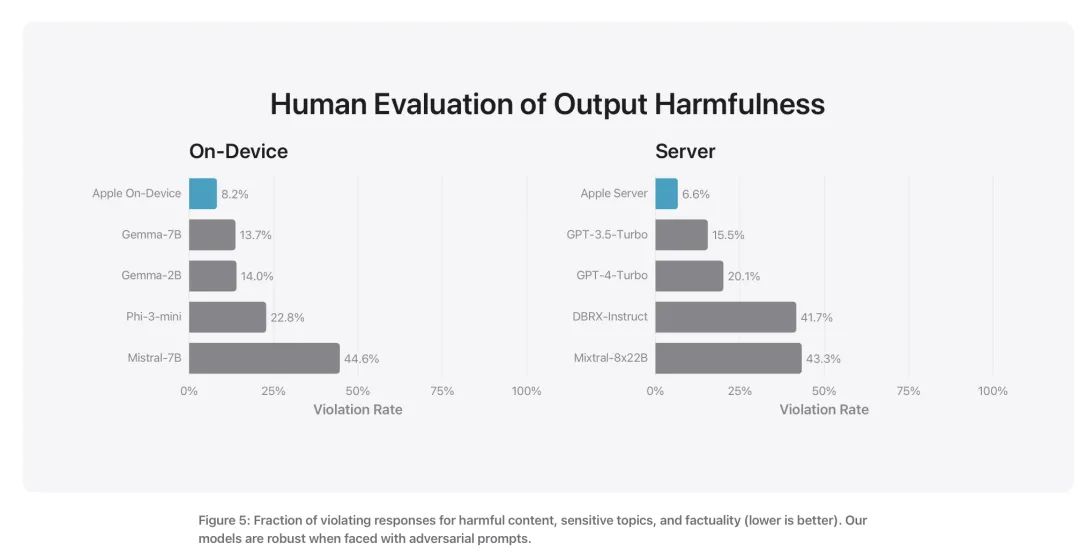 Human Evaluation of Output Harmfulness

On-Device

Apple On-Device 8.2%
Gemma-7B 13.7%
Gemma-2B 14.0%
Phi-3-mini 22.8%
Mistral-7B 44.6%

0% 25% 50% 75% 100%
Violation Rate

Server

Apple Server 6.6%
GPT-3.5-Turbo 15.5%
GPT-4-Turbo 20.1%
DBRX-Instruct 41.7%
Mixtral-8x22B 43.3%

0% 25% 50% 75% 100%
Violation Rate

Figure 5: Fraction of violating responses for harmful content, sensitive topics, and factuality (lower is better). Our models are robust when faced with adversarial prompts.